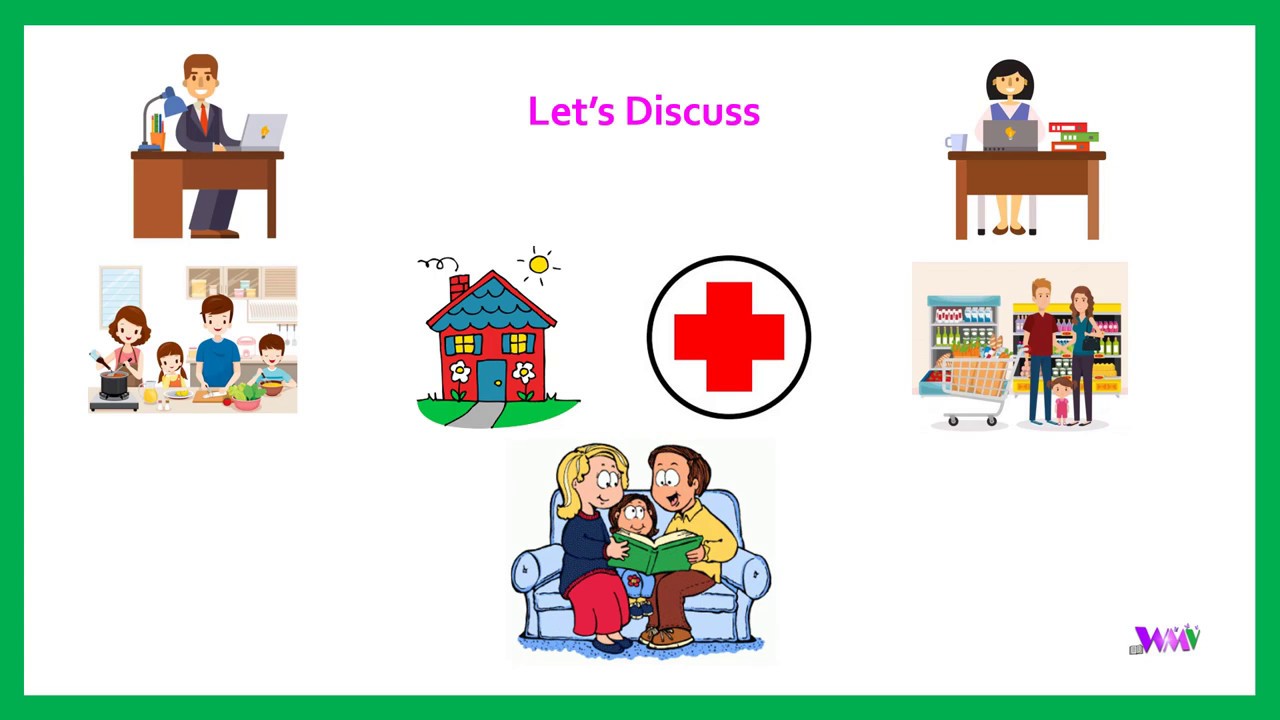 Let's Discuss

WMV